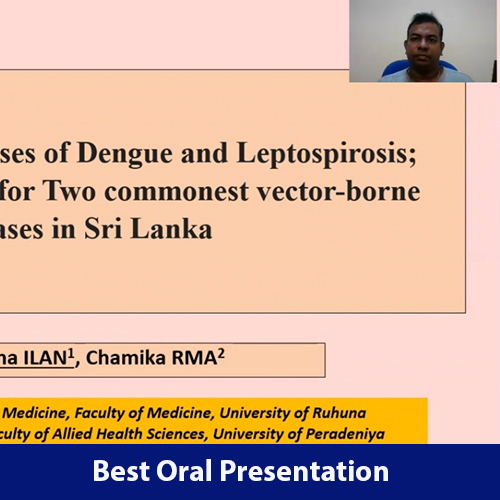 ses of Dengue and Leptospirosis; for Two commonest vector-borne ases in Sri Lanka

na ILAN$^1$, Chamika RMA$^2$

Medicine, Faculty of Medicine, University of Ruhuna
culty of Allied Health Sciences, University of Peradeniya

Best Oral Presentation